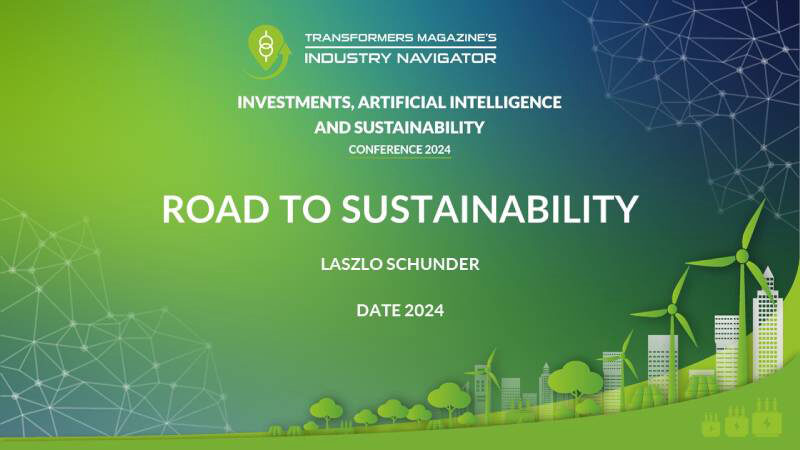 TRANSFORMERS MAGAZINE'S
INDUSTRY NAVIGATOR

INVESTMENTS, ARTIFICIAL INTELLIGENCE AND SUSTAINABILITY
CONFERENCE 2024

ROAD TO SUSTAINABILITY

LASZLO SCHUNDER

DATE 2024